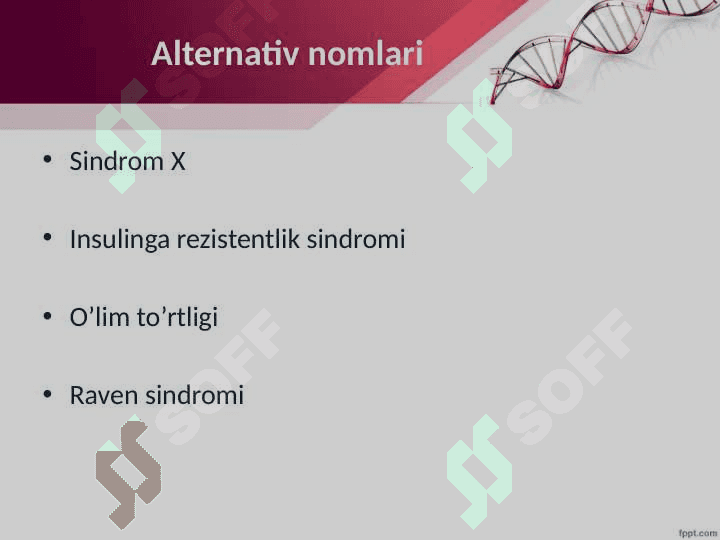 Alternativ nomlari

• Sindrom X

• Insulinga rezistentlik sindromi

• O’lim to’rtligi

• Raven sindromi

SOFF SOFF SOFF SOFF

fppt.com